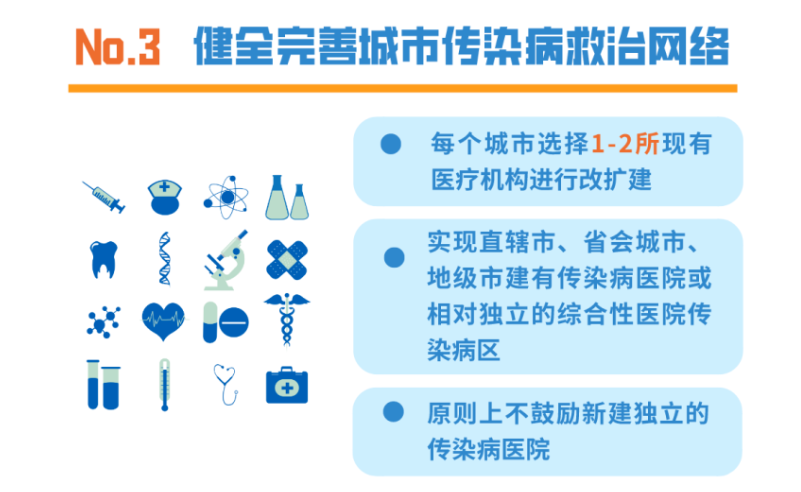 No.3 健全完善城市传染病救治网络

每个城市选择1-2所现有医疗机构进行改扩建

实现直辖市、省会城市、地级市建有传染病医院或相对独立的综合性医院传染病区

原则上不鼓励新建独立的传染病医院